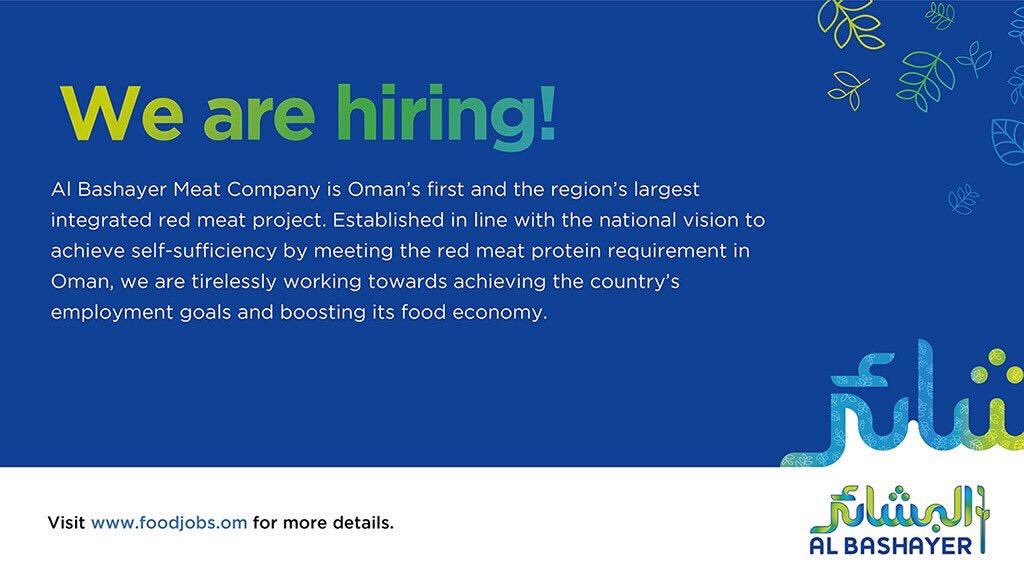 We are hiring!

Al Bashayer Meat Company is Oman's first and the region's largest integrated red meat project. Established in line with the national vision to achieve self-sufficiency by meeting the red meat protein requirement in Oman, we are tirelessly working towards achieving the country's employment goals and boosting its food economy.

Visit www.foodjobs.om for more details.

البشائر
AL BASHAYER